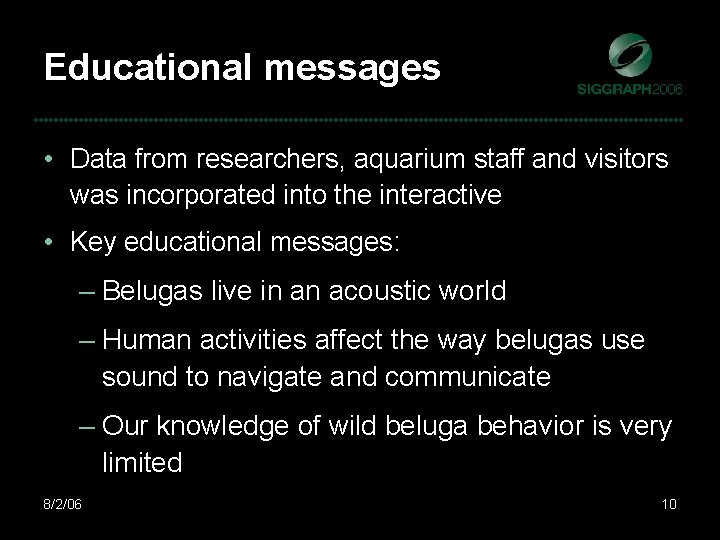 Educational messages

SIGGRAPH2006

• Data from researchers, aquarium staff and visitors was incorporated into the interactive

• Key educational messages:

– Belugas live in an acoustic world

– Human activities affect the way belugas use sound to navigate and communicate

– Our knowledge of wild beluga behavior is very limited

8/2/06

10